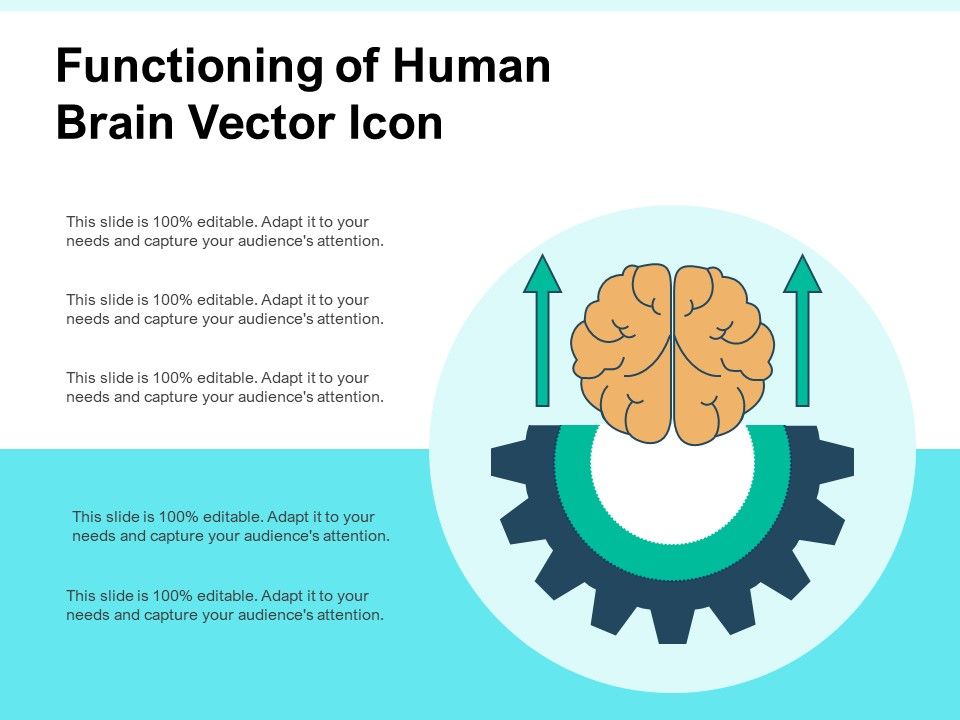 Functioning of Human Brain Vector Icon

This slide is 100% editable. Adapt it to your needs and capture your audience's attention.

This slide is 100% editable. Adapt it to your needs and capture your audience's attention.

This slide is 100% editable. Adapt it to your needs and capture your audience's attention.

This slide is 100% editable. Adapt it to your needs and capture your audience's attention.

This slide is 100% editable. Adapt it to your needs and capture your audience's attention.